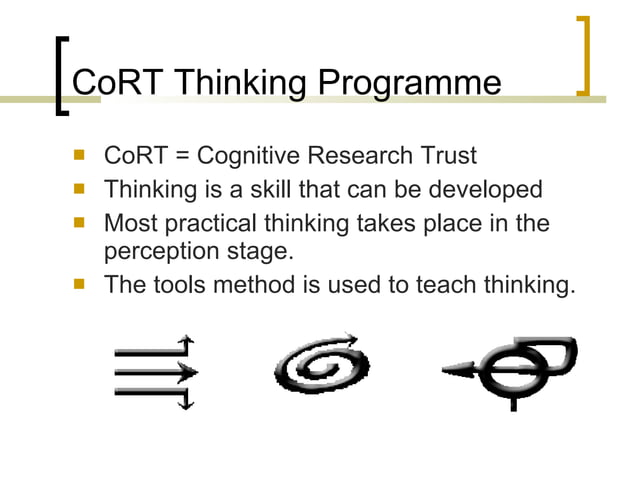 CoRT Thinking Programme

- CoRT = Cognitive Research Trust
- Thinking is a skill that can be developed
- Most practical thinking takes place in the perception stage.
- The tools method is used to teach thinking.